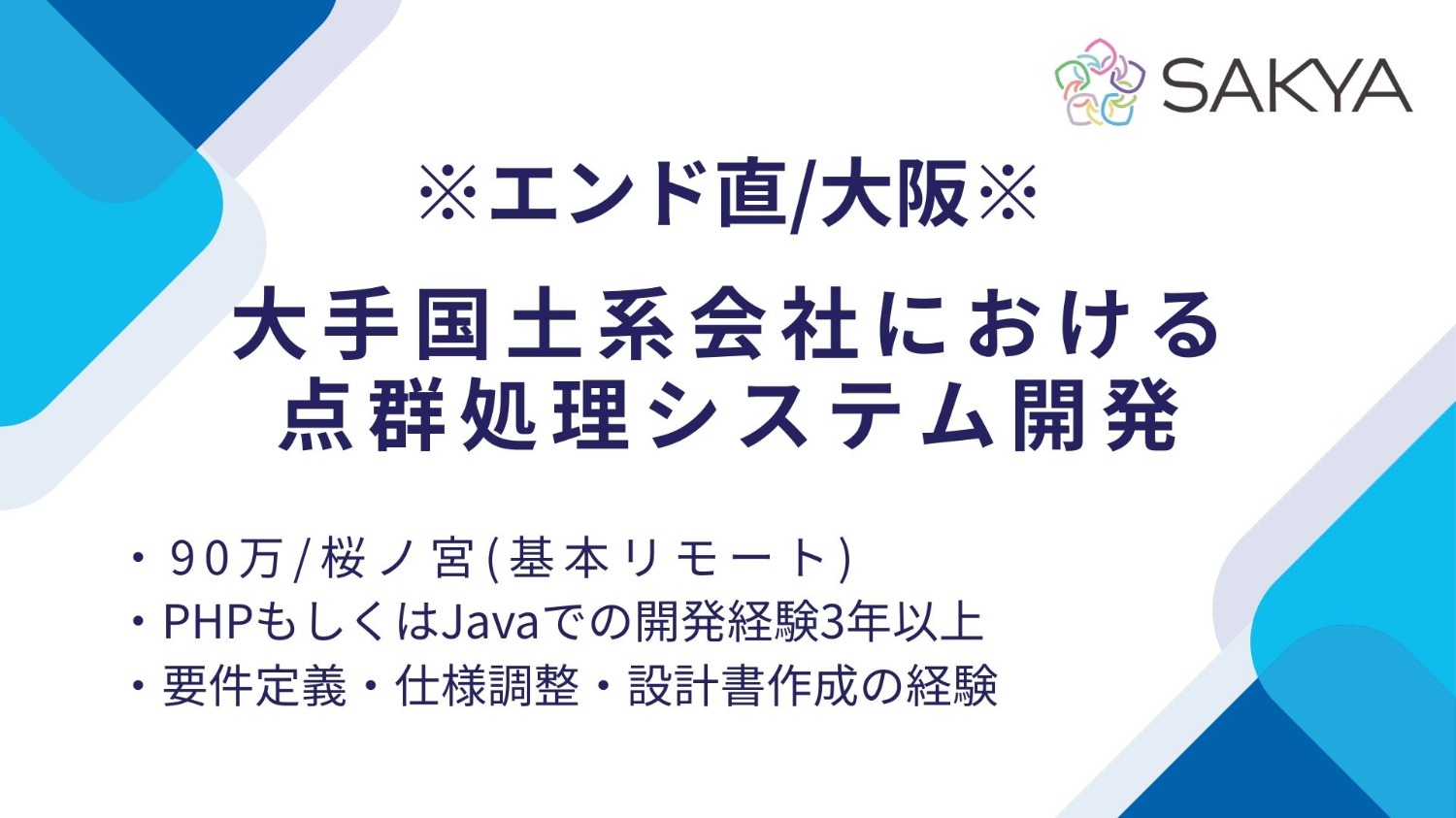 SAKYA

※エンド直/大阪※

大手国土系会社における
点群処理システム開発

・90万/桜ノ宮(基本リモート)
・PHPもしくはJavaでの開発経験3年以上
・要件定義・仕様調整・設計書作成の経験